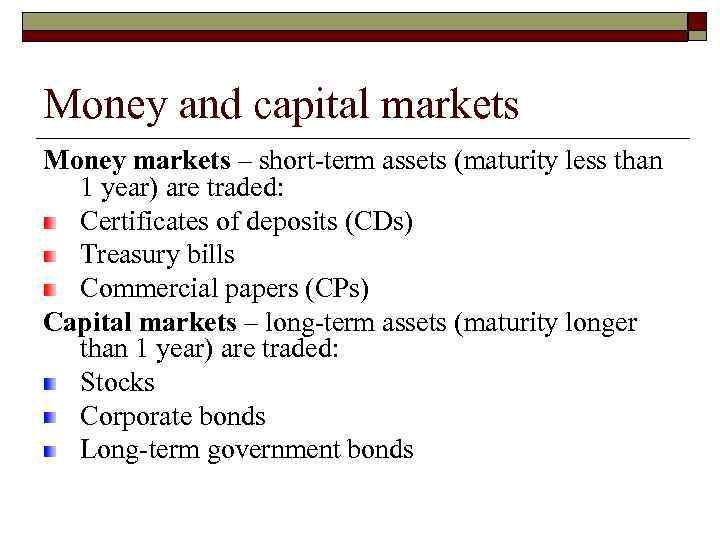 Money and capital markets

Money markets – short-term assets (maturity less than 1 year) are traded:

Certificates of deposits (CDs)
Treasury bills
Commercial papers (CPs)

Capital markets – long-term assets (maturity longer than 1 year) are traded:

Stocks
Corporate bonds
Long-term government bonds